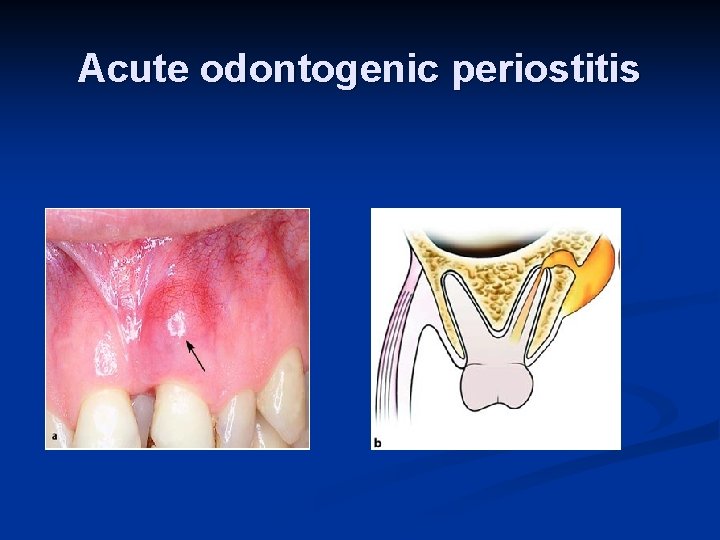 Acute odontogenic periostitis

a

b